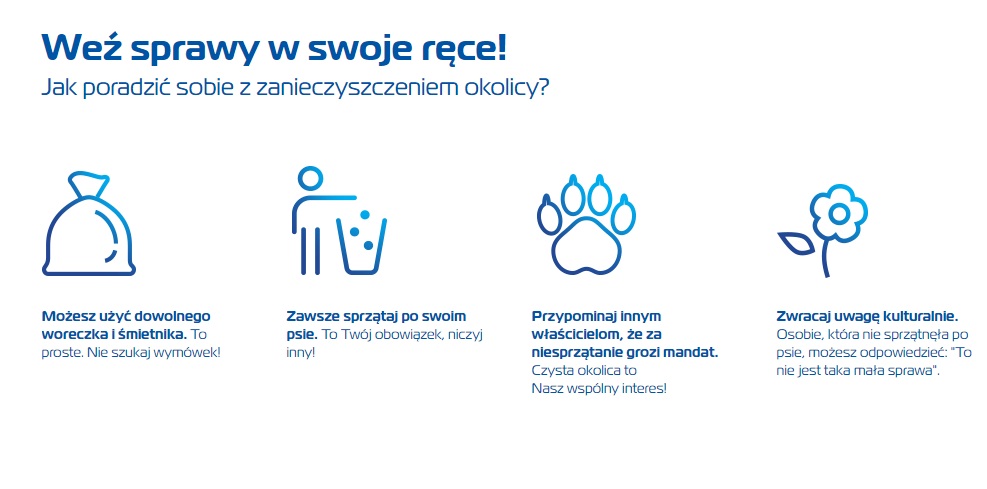 Weź sprawy w swoje ręce!
Jak poradzić sobie z zanieczyszczeniem okolicy?

Możesz użyć dowolnego woreczka i śmietnika. To proste. Nie szukaj wymówek!

Zawsze sprzątaj po swoim psie. To Twój obowiązek, niczyj inny!

Przypominaj innym właścicielom, że za niesprzątanie grozi mandat. Czysta okolica to Nasz wspólny interes!

Zwracaj uwagę kulturalnie. Osobie, która nie sprzątnęła po psie, możesz odpowiedzieć: "To nie jest taka mała sprawa".